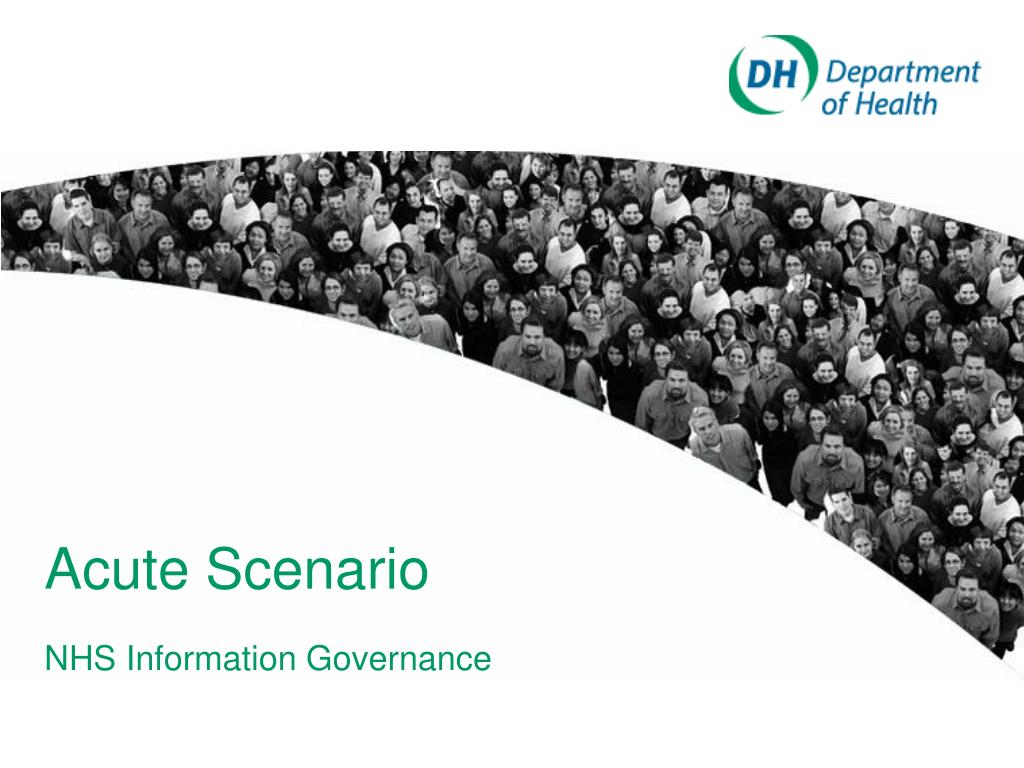 DH Department of Health

Acute Scenario

NHS Information Governance